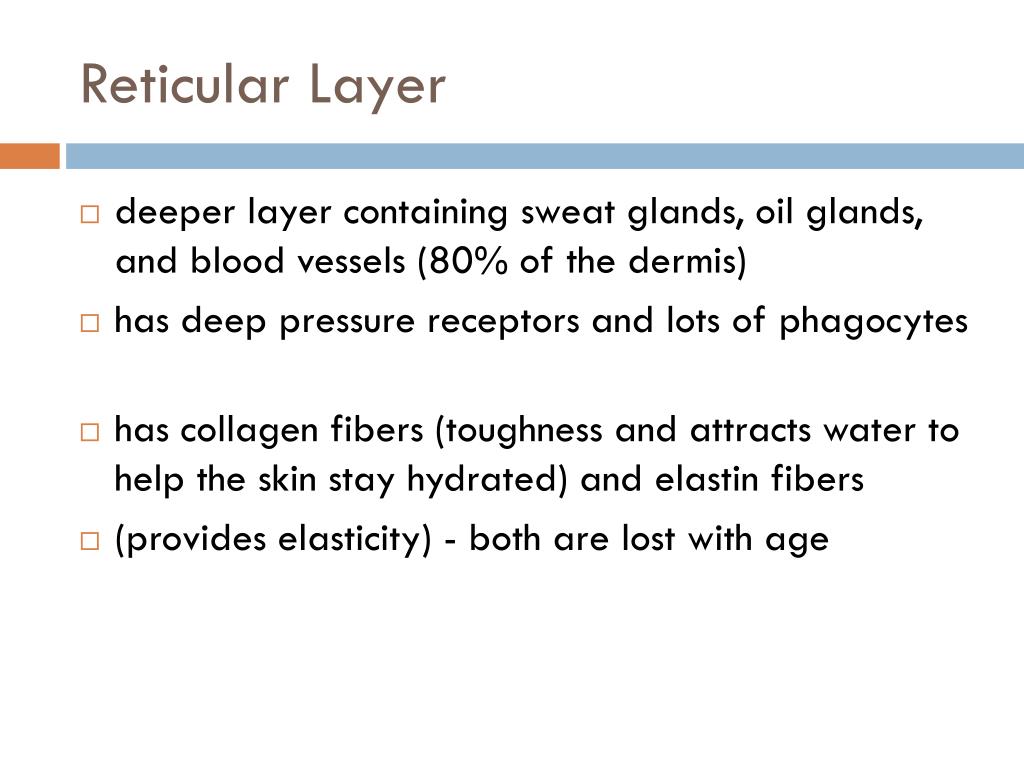 Reticular Layer

□ deeper layer containing sweat glands, oil glands, and blood vessels (80% of the dermis)

□ has deep pressure receptors and lots of phagocytes

□ has collagen fibers (toughness and attracts water to help the skin stay hydrated) and elastin fibers

□ (provides elasticity) - both are lost with age